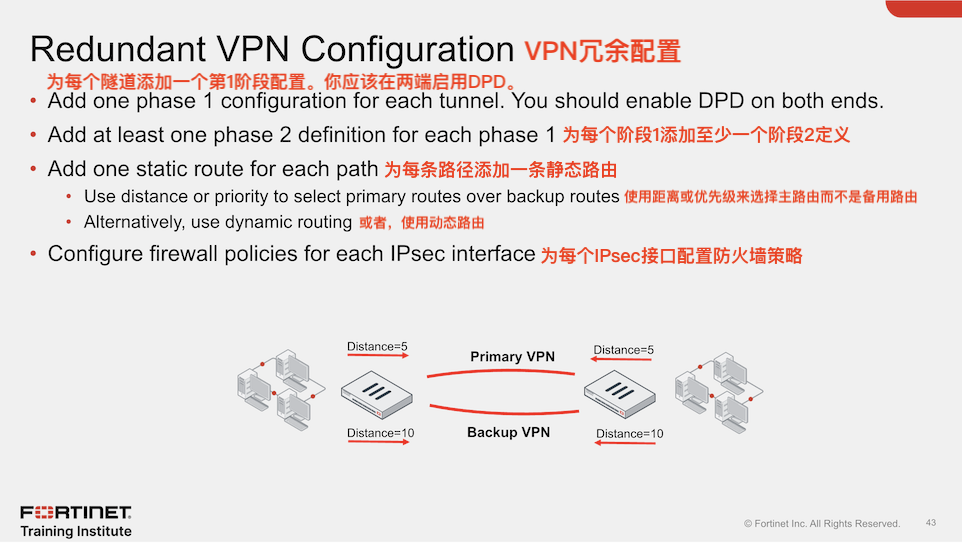 Redundant VPN Configuration VPN冗余配置

为每个隧道添加一个第1阶段配置。你应该在两端启用DPD。

• Add one phase 1 configuration for each tunnel. You should enable DPD on both ends.
• Add at least one phase 2 definition for each phase 1 为每个阶段1添加至少一个阶段2定义
• Add one static route for each path 为每条路径添加一条静态路由
  • Use distance or priority to select primary routes over backup routes 使用距离或优先级来选择主路由而不是备用路由
  • Alternatively, use dynamic routing 或者，使用动态路由
• Configure firewall policies for each IPsec interface 为每个IPsec接口配置防火墙策略

Distance=5
Primary VPN
Distance=5
Distance=10
Backup VPN
Distance=10

FORTINET
Training Institute

© Fortinet Inc. All Rights Reserved.
43